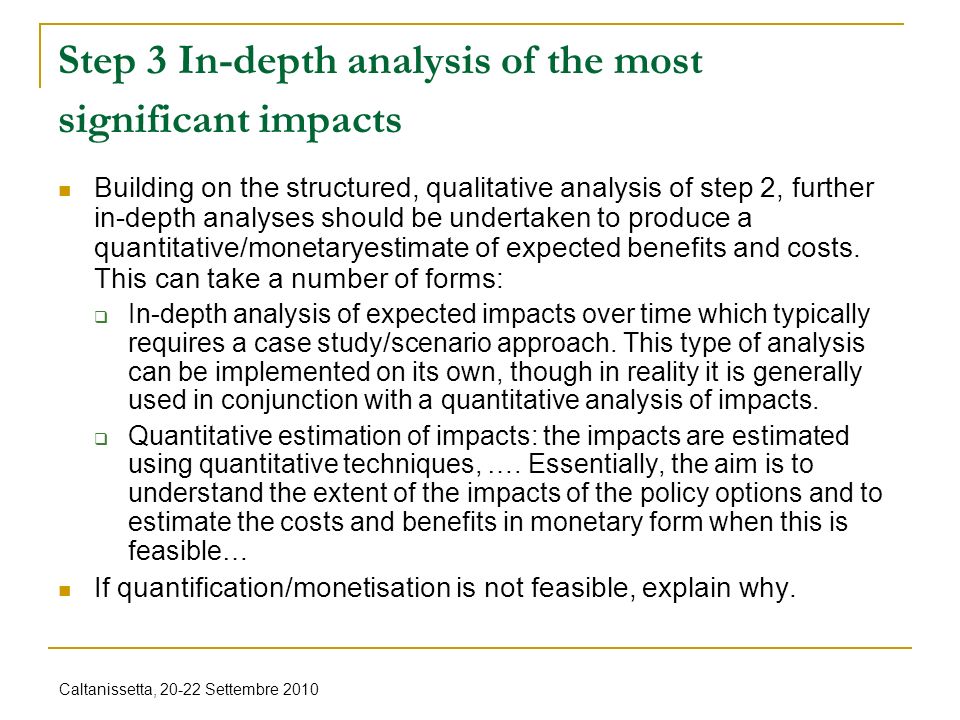 Step 3 In-depth analysis of the most significant impacts

Building on the structured, qualitative analysis of step 2, further in-depth analyses should be undertaken to produce a quantitative/monetaryestimate of expected benefits and costs. This can take a number of forms:

In-depth analysis of expected impacts over time which typically requires a case study/scenario approach. This type of analysis can be implemented on its own, though in reality it is generally used in conjunction with a quantitative analysis of impacts.

Quantitative estimation of impacts: the impacts are estimated using quantitative techniques, …. Essentially, the aim is to understand the extent of the impacts of the policy options and to estimate the costs and benefits in monetary form when this is feasible…

If quantification/monetisation is not feasible, explain why.

Caltanissetta, 20-22 Settembre 2010